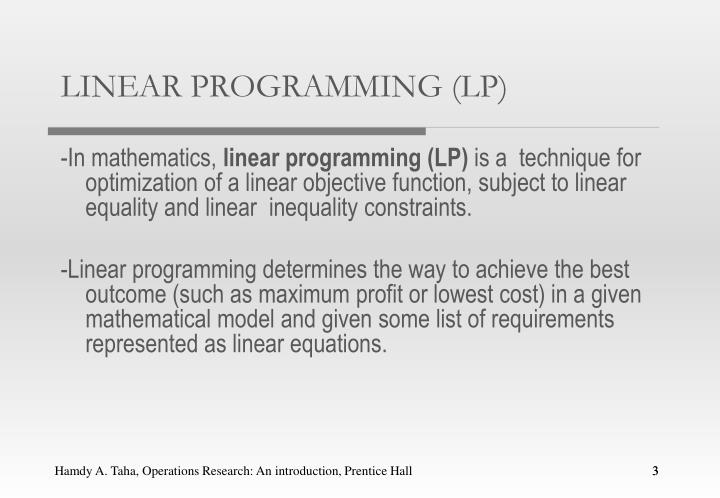 LINEAR PROGRAMMING (LP)

-In mathematics, linear programming (LP) is a technique for optimization of a linear objective function, subject to linear equality and linear inequality constraints.

-Linear programming determines the way to achieve the best outcome (such as maximum profit or lowest cost) in a given mathematical model and given some list of requirements represented as linear equations.

Hamdy A. Taha, Operations Research: An introduction, Prentice Hall

3